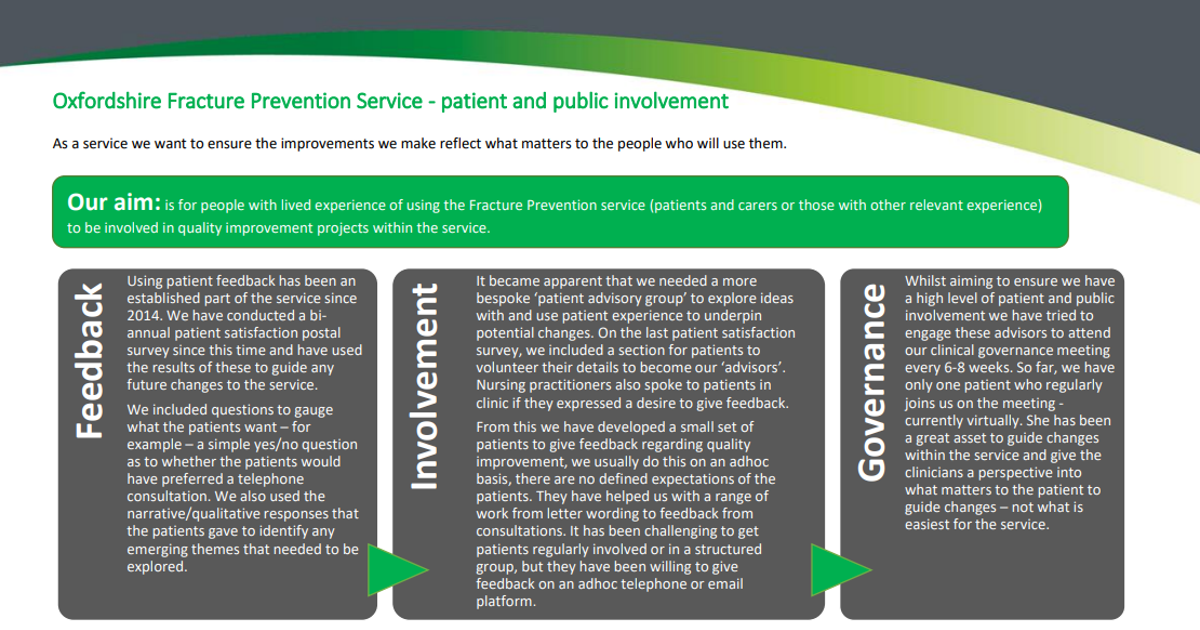 Oxfordshire Fracture Prevention Service - patient and public involvement

As a service we want to ensure the improvements we make reflect what matters to the people who will use them.

Our aim: is for people with lived experience of using the Fracture Prevention service (patients and carers or those with other relevant experience) to be involved in quality improvement projects within the service.

Feedback

Using patient feedback has been an established part of the service since 2014. We have conducted a bi-annual patient satisfaction postal survey since this time and have used the results of these to guide any future changes to the service.

We included questions to gauge what the patients want – for example – a simple yes/no question as to whether the patients would have preferred a telephone consultation. We also used the narrative/qualitative responses that the patients gave to identify any emerging themes that needed to be explored.

Involvement

It became apparent that we needed a more bespoke 'patient advisory group' to explore ideas with and use patient experience to underpin potential changes. On the last patient satisfaction survey, we included a section for patients to volunteer their details to become our 'advisors'. Nursing practitioners also spoke to patients in clinic if they expressed a desire to give feedback.

From this we have developed a small set of patients to give feedback regarding quality improvement, we usually do this on an adhoc basis, there are no defined expectations of the patients. They have helped us with a range of work from letter wording to feedback from consultations. It has been challenging to get patients regularly involved or in a structured group, but they have been willing to give feedback on an adhoc telephone or email platform.

Governance

Whilst aiming to ensure we have a high level of patient and public involvement we have tried to engage these advisors to attend our clinical governance meeting every 6-8 weeks. So far, we have only one patient who regularly joins us on the meeting - currently virtually. She has been a great asset to guide changes within the service and give the clinicians a perspective into what matters to the patient to guide changes – not what is easiest for the service.